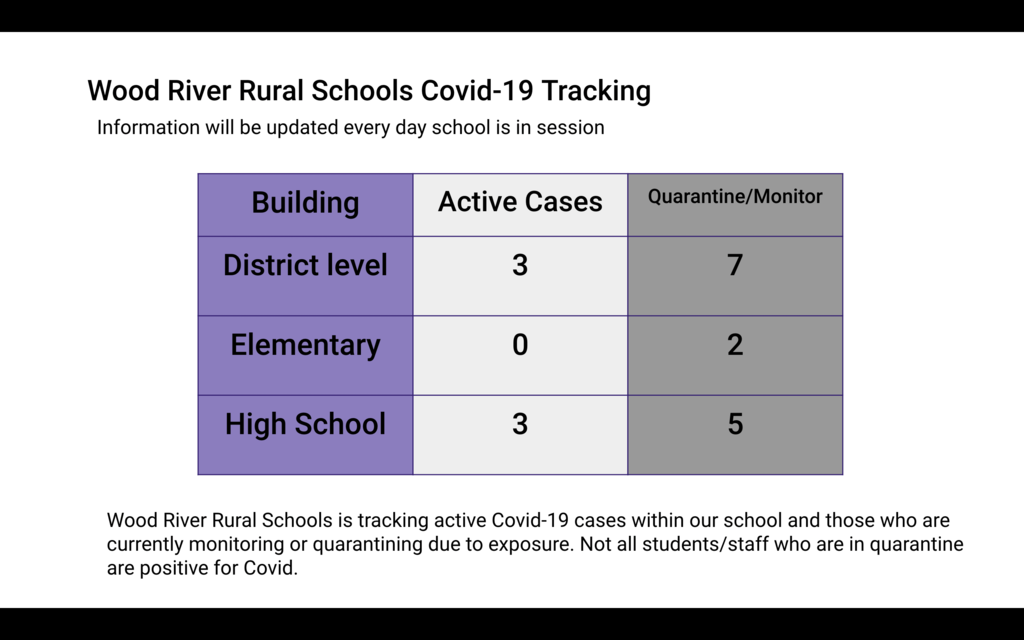 Wood River Rural Schools Covid-19 Tracking

Information will be updated every day school is in session

| Building | Active Cases | Quarantine/Monitor |
|---|---|---|
| District level | 3 | 7 |
| Elementary | 0 | 2 |
| High School | 3 | 5 |

Wood River Rural Schools is tracking active Covid-19 cases within our school and those who are currently monitoring or quarantining due to exposure. Not all students/staff who are in quarantine are positive for Covid.